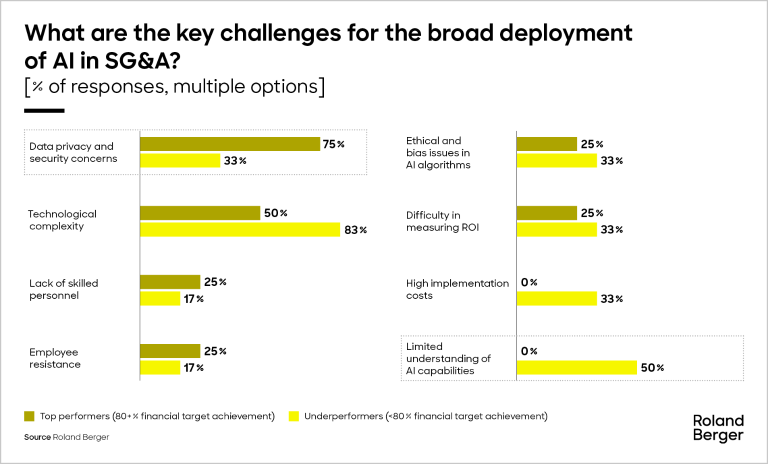 What are the key challenges for the broad deployment of AI in SG&A?
[% of responses, multiple options]

Data privacy and security concerns
75%
33%

Technological complexity
50%
83%

Lack of skilled personnel
25%
17%

Employee resistance
25%
17%

Ethical and bias issues in AI algorithms
25%
33%

Difficulty in measuring ROI
25%
33%

High implementation costs
0%
33%

Limited understanding of AI capabilities
0%
50%

Top performers (80+% financial target achievement)
Underperformers (<80% financial target achievement)

Source Roland Berger

Roland Berger